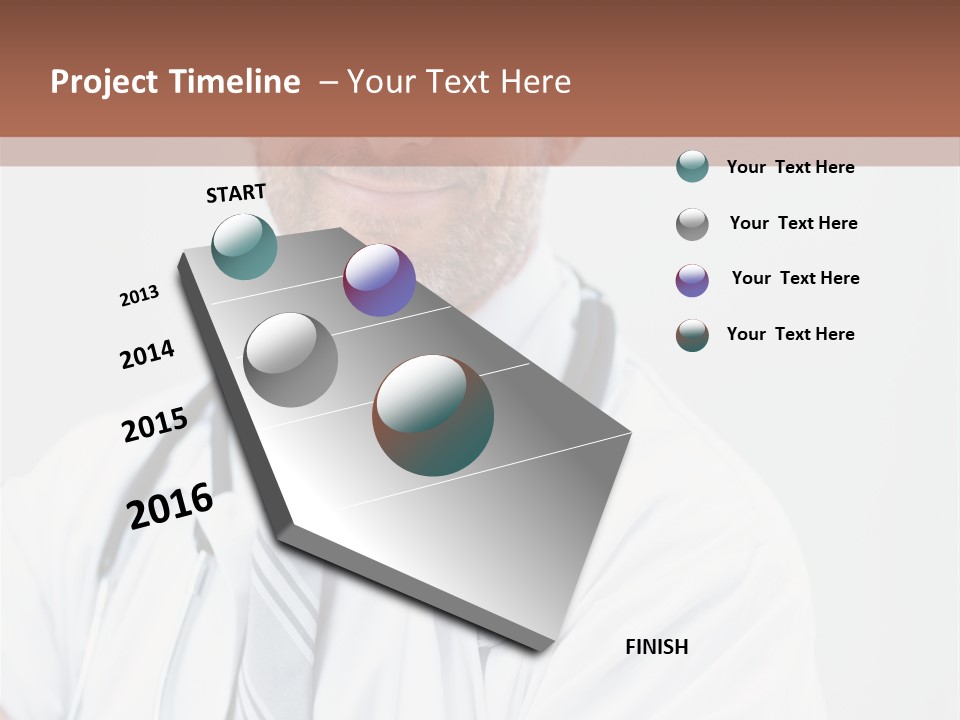 Project Timeline – Your Text Here

START

2013

2014

2015

2016

FINISH

Your Text Here

Your Text Here

Your Text Here

Your Text Here